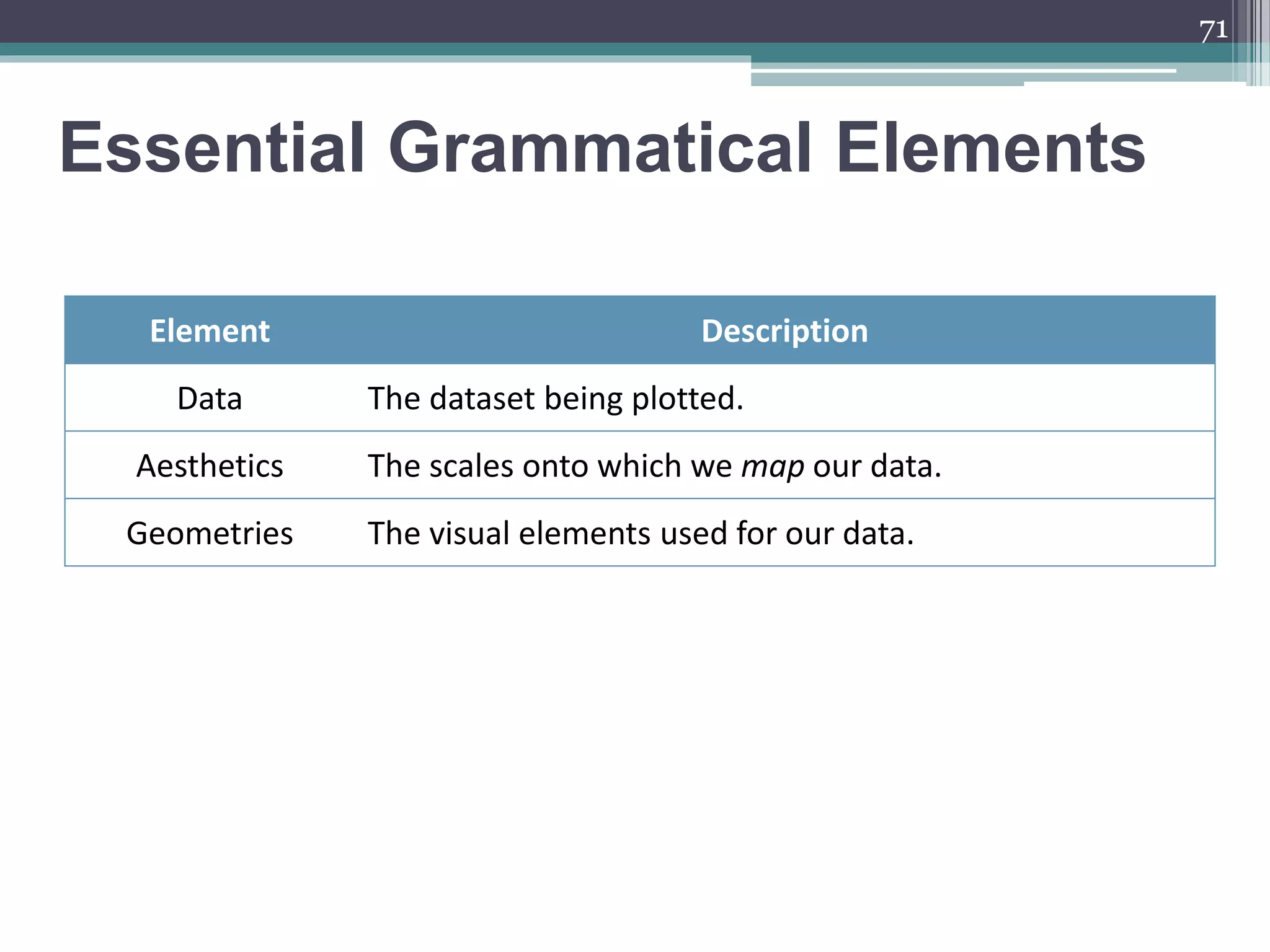 71

Essential Grammatical Elements

| Element | Description |
|---|---|
| Data | The dataset being plotted. |
| Aesthetics | The scales onto which we map our data. |
| Geometries | The visual elements used for our data. |